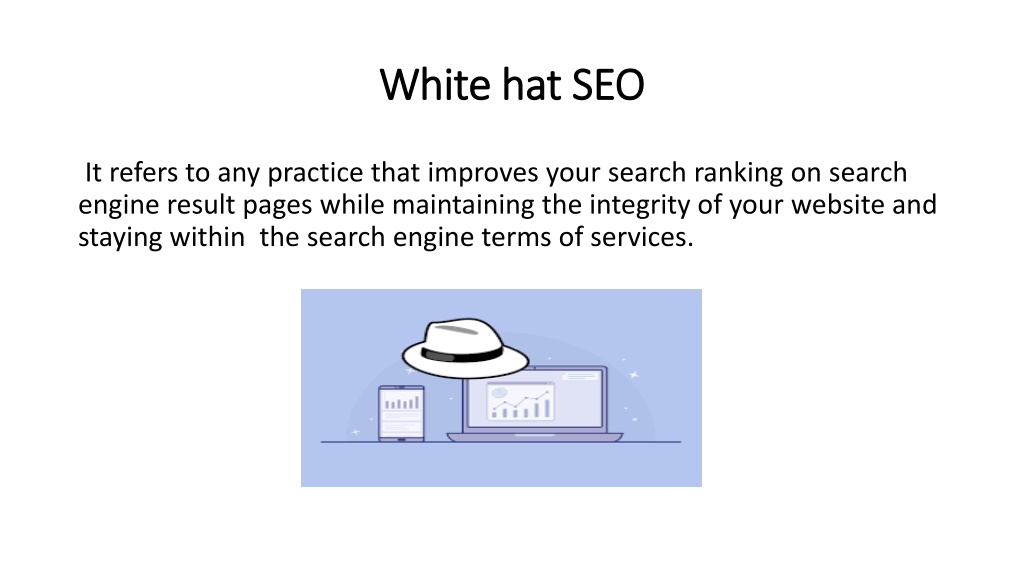 White hat SEO

It refers to any practice that improves your search ranking on search engine result pages while maintaining the integrity of your website and staying within the search engine terms of services.